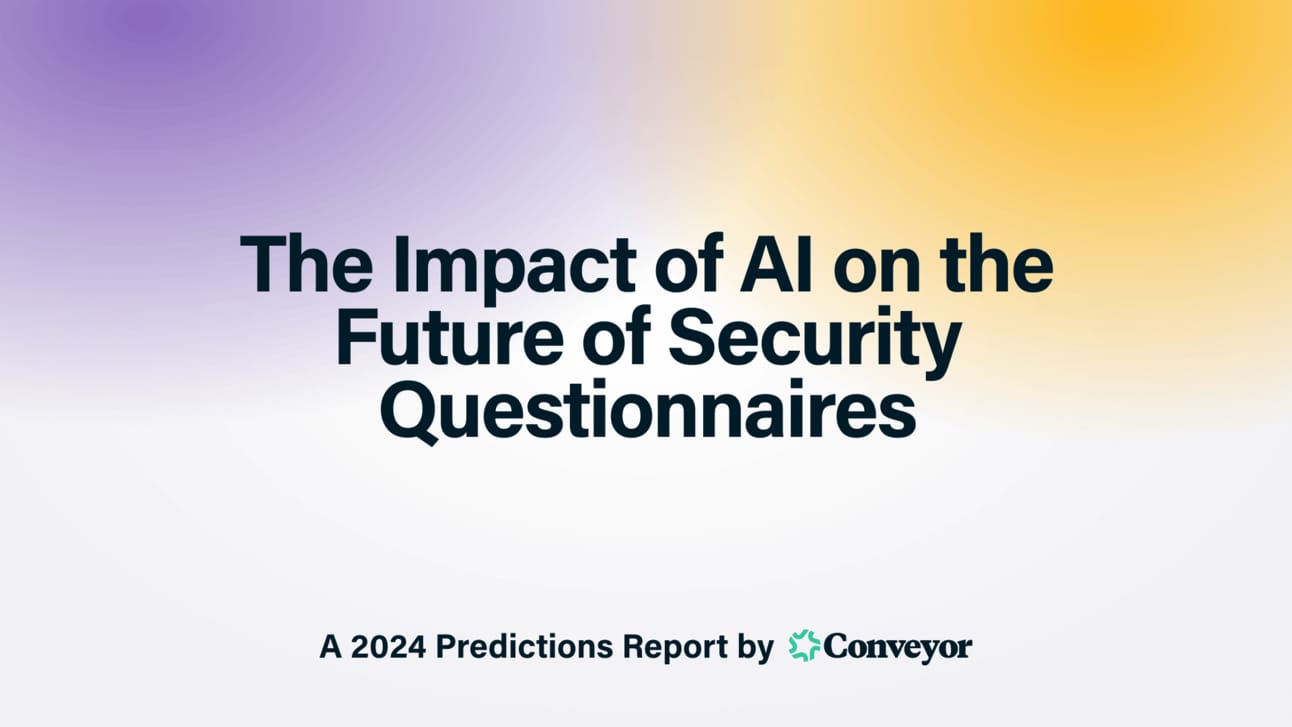 The Impact of AI on the Future of Security Questionnaires

A 2024 Predictions Report by Conveyor